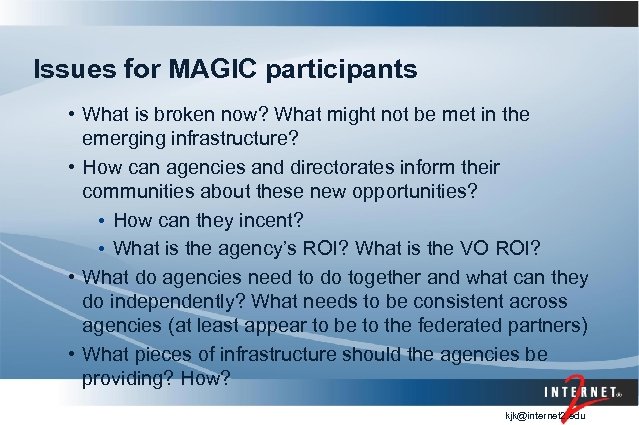 Issues for MAGIC participants

• What is broken now? What might not be met in the emerging infrastructure?

• How can agencies and directorates inform their communities about these new opportunities?

• How can they incent?

• What is the agency's ROI? What is the VO ROI?

• What do agencies need to do together and what can they do independently? What needs to be consistent across agencies (at least appear to be to the federated partners)

• What pieces of infrastructure should the agencies be providing? How?

INTERNET 2

kjk@internet2.edu